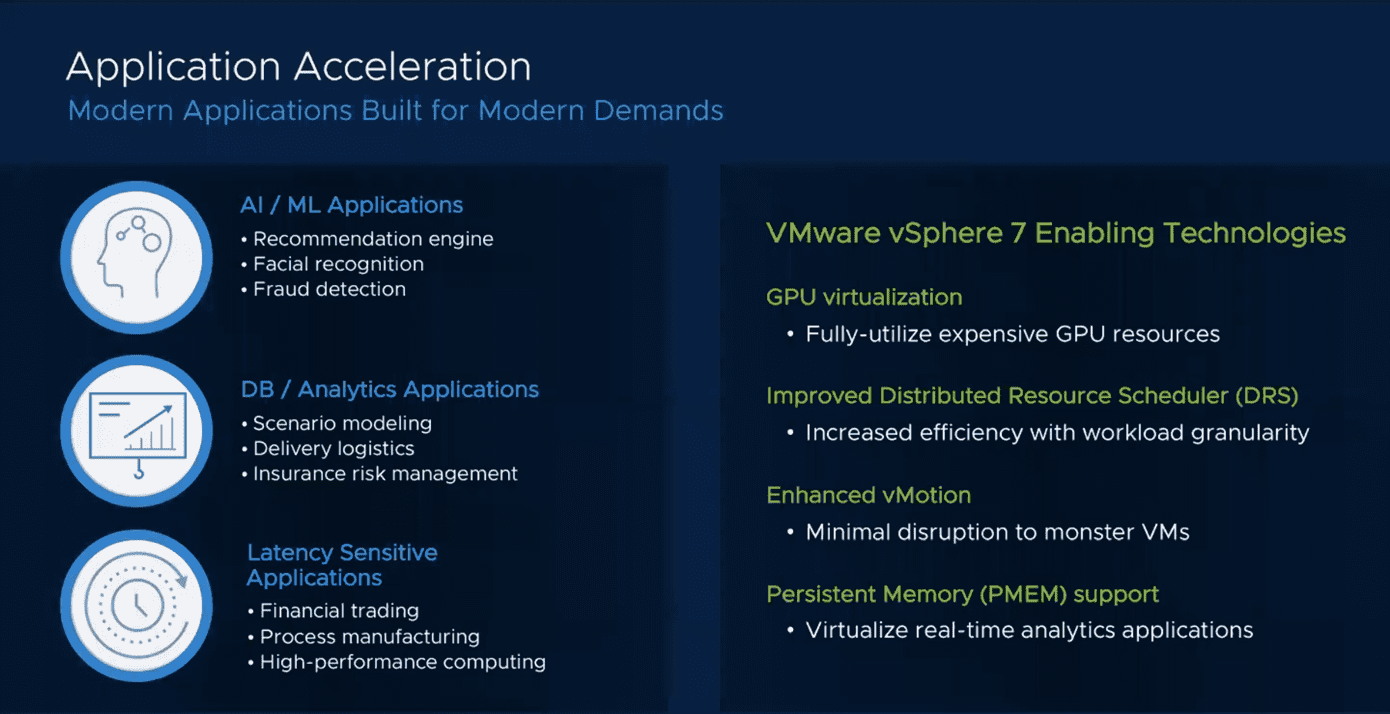 Application Acceleration
Modern Applications Built for Modern Demands

AI / ML Applications
• Recommendation engine
• Facial recognition
• Fraud detection

DB / Analytics Applications
• Scenario modeling
• Delivery logistics
• Insurance risk management

Latency Sensitive Applications
• Financial trading
• Process manufacturing
• High-performance computing

VMware vSphere 7 Enabling Technologies

GPU virtualization
• Fully-utilize expensive GPU resources

Improved Distributed Resource Scheduler (DRS)
• Increased efficiency with workload granularity

Enhanced vMotion
• Minimal disruption to monster VMs

Persistent Memory (PMEM) support
• Virtualize real-time analytics applications